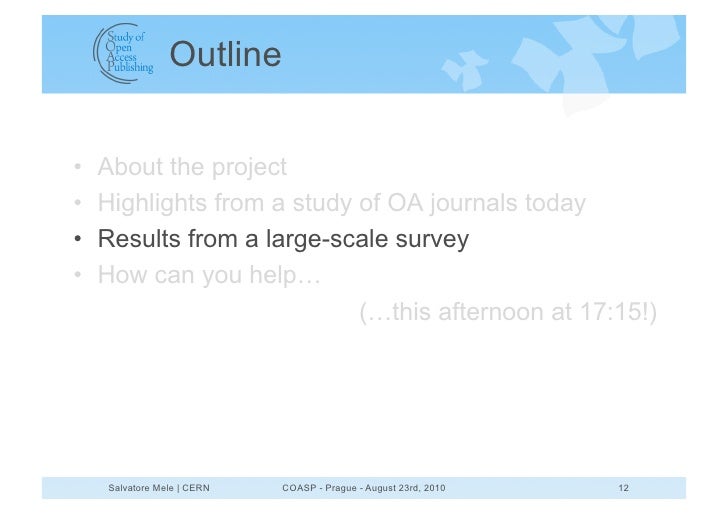 Study of Open Access Publishing

Outline

• About the project
• Highlights from a study of OA journals today
• Results from a large-scale survey
• How can you help…
(…this afternoon at 17:15!)

Salvatore Mele | CERN COASP - Prague - August 23rd, 2010 12